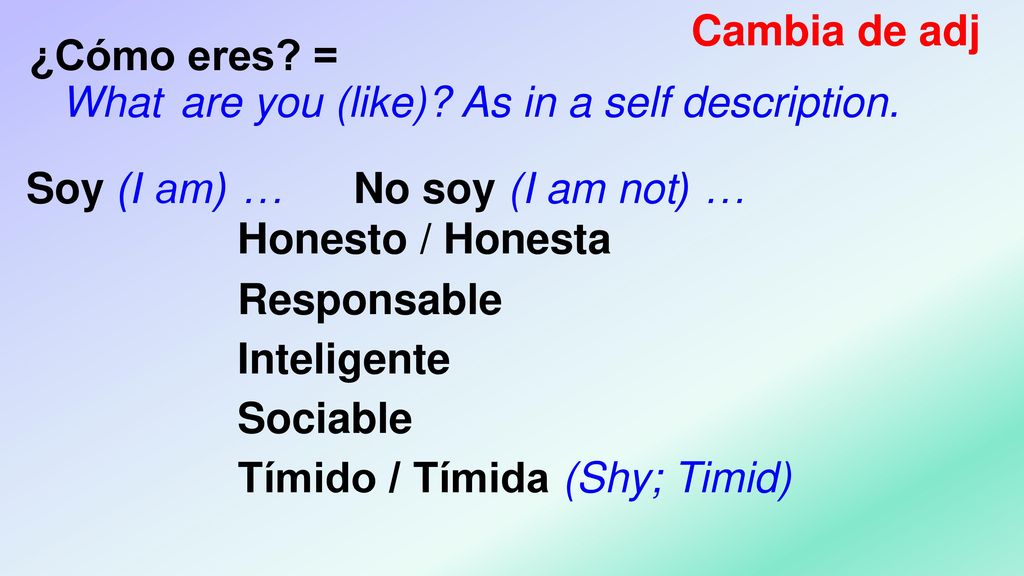 Cambia de adj

¿Cómo eres? =
What are you (like)? As in a self description.

Soy (I am) … No soy (I am not) …

Honesto / Honesta
Responsable
Inteligente
Sociable
Tímido / Tímida (Shy; Timid)